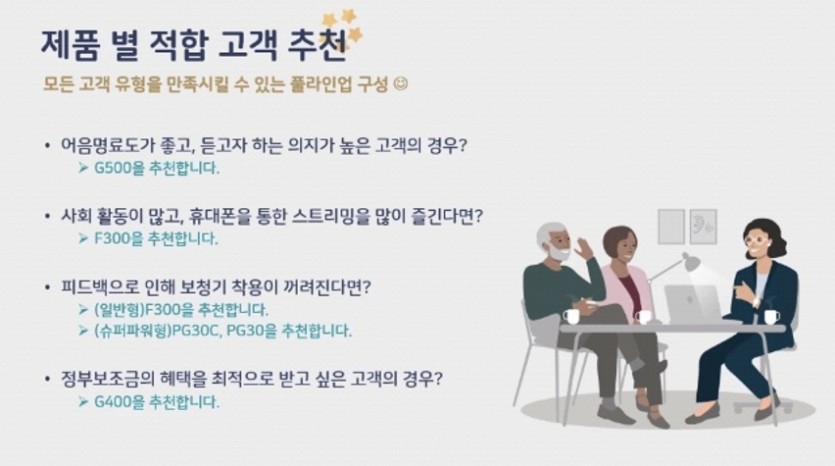 제품 별 적합 고객 추천

모든 고객 유형을 만족시킬 수 있는 풀라인업 구성 ☺

• 어음명료도가 좋고, 듣고자 하는 의지가 높은 고객의 경우?
➢ G500을 추천합니다.

• 사회 활동이 많고, 휴대폰을 통한 스트리밍을 많이 즐긴다면?
➢ F300을 추천합니다.

• 피드백으로 인해 보청기 착용이 꺼려진다면?
➢ (일반형)F300을 추천합니다.
➢ (슈퍼파워형)PG30C, PG30을 추천합니다.

• 정부보조금의 혜택을 최적으로 받고 싶은 고객의 경우?
➢ G400을 추천합니다.